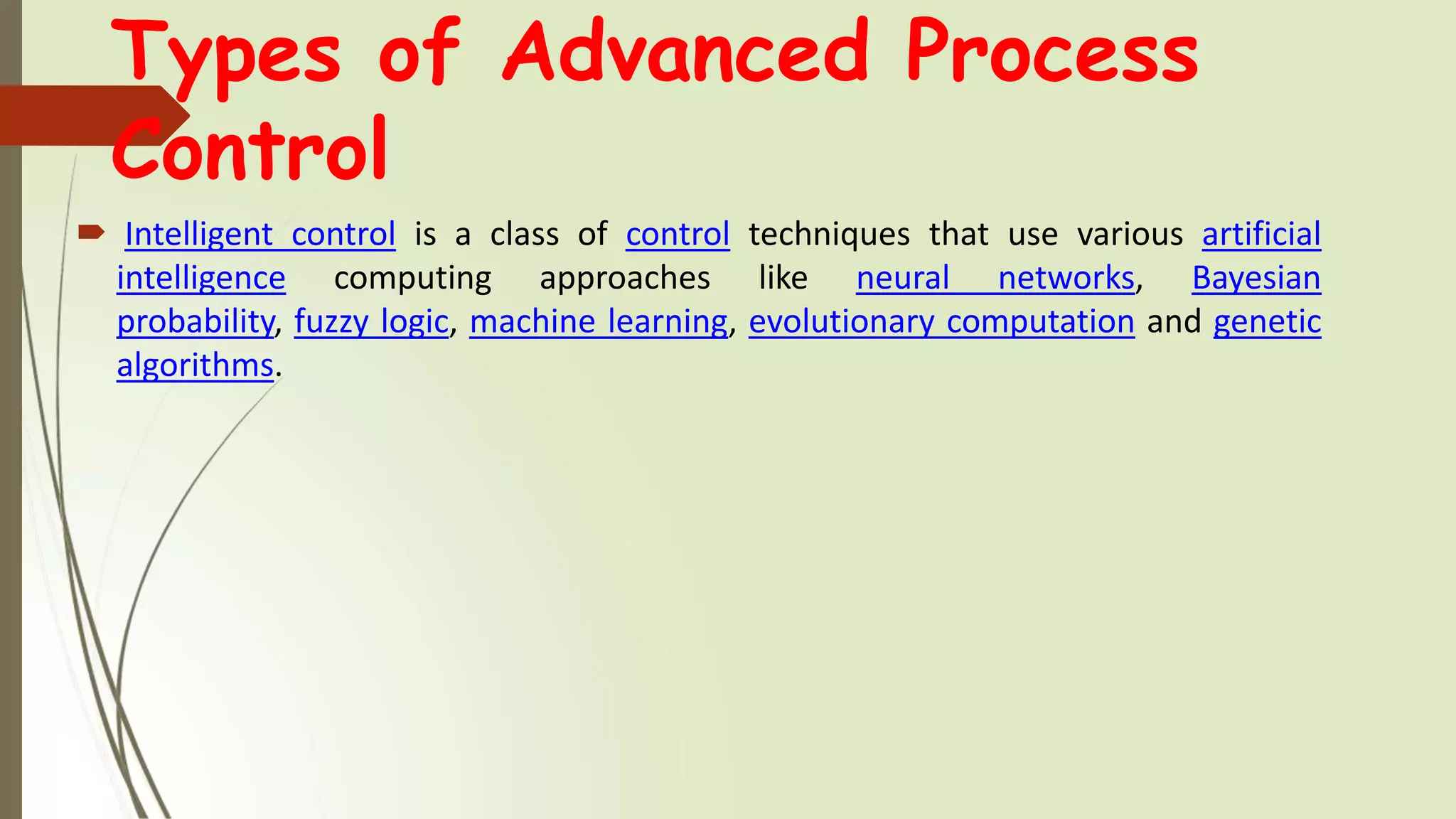 Types of Advanced Process Control

Intelligent control is a class of control techniques that use various artificial intelligence computing approaches like neural networks, Bayesian probability, fuzzy logic, machine learning, evolutionary computation and genetic algorithms.